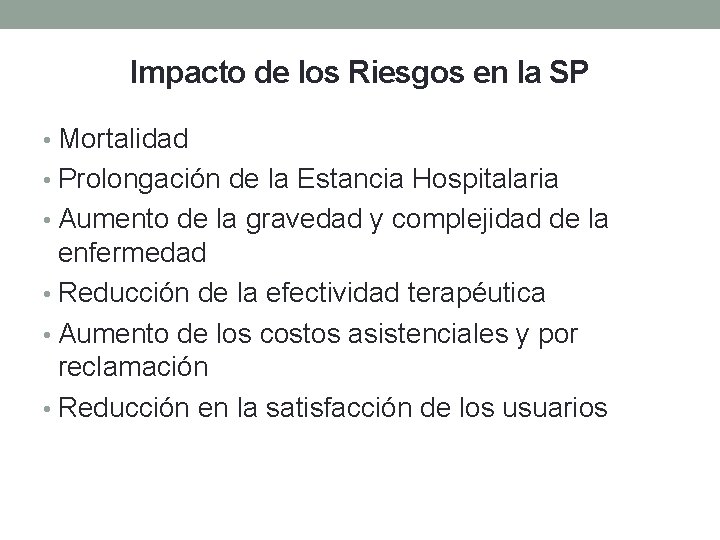 Impacto de los Riesgos en la SP

• Mortalidad
• Prolongación de la Estancia Hospitalaria
• Aumento de la gravedad y complejidad de la enfermedad
• Reducción de la efectividad terapéutica
• Aumento de los costos asistenciales y por reclamación
• Reducción en la satisfacción de los usuarios